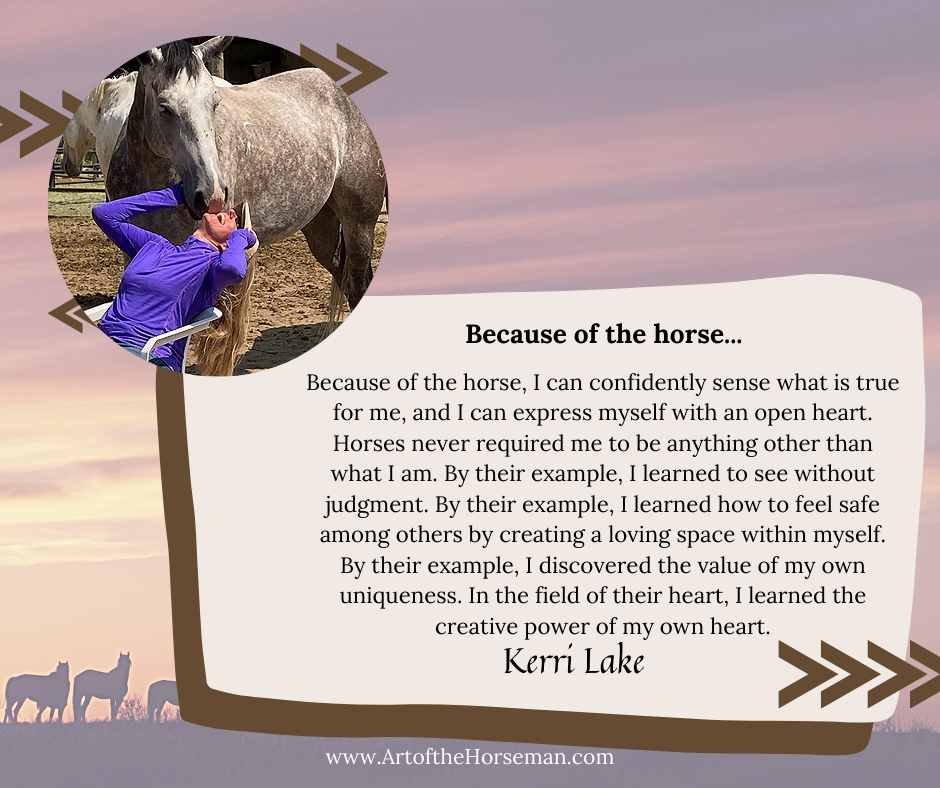 Because of the horse...

Because of the horse, I can confidently sense what is true for me, and I can express myself with an open heart. Horses never required me to be anything other than what I am. By their example, I learned to see without judgment. By their example, I learned how to feel safe among others by creating a loving space within myself. By their example, I discovered the value of my own uniqueness. In the field of their heart, I learned the creative power of my own heart.

Kerri Lake

www.ArtoftheHorseman.com